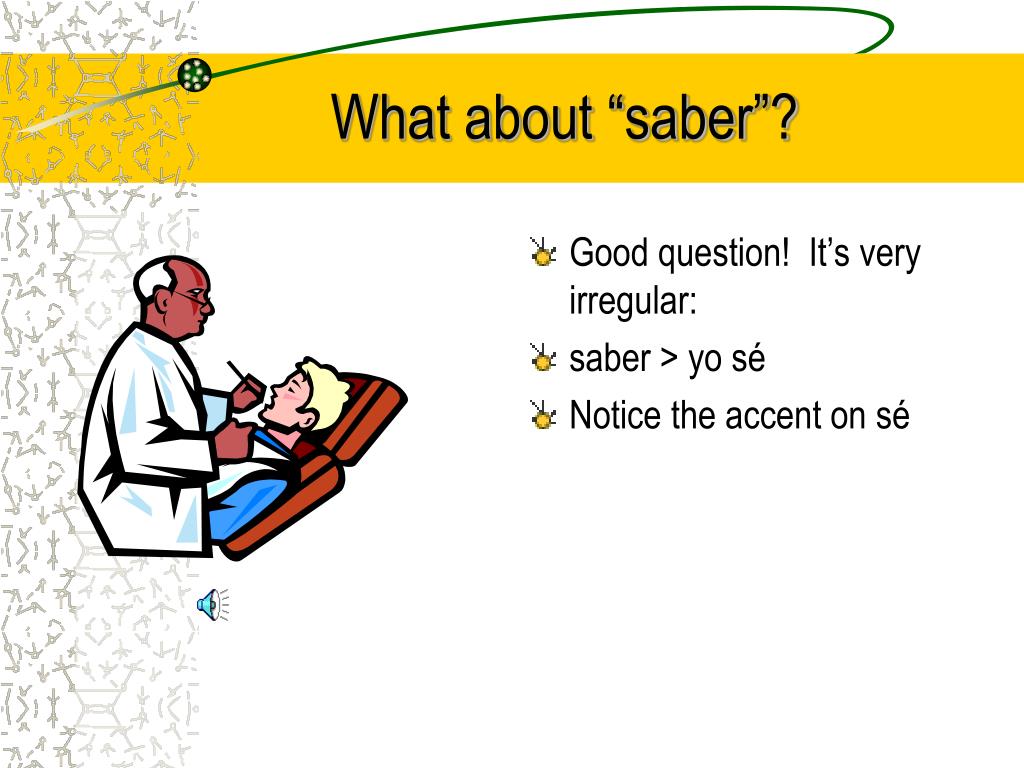 What about “saber”?

Good question! It’s very irregular:

saber > yo sé

Notice the accent on sé